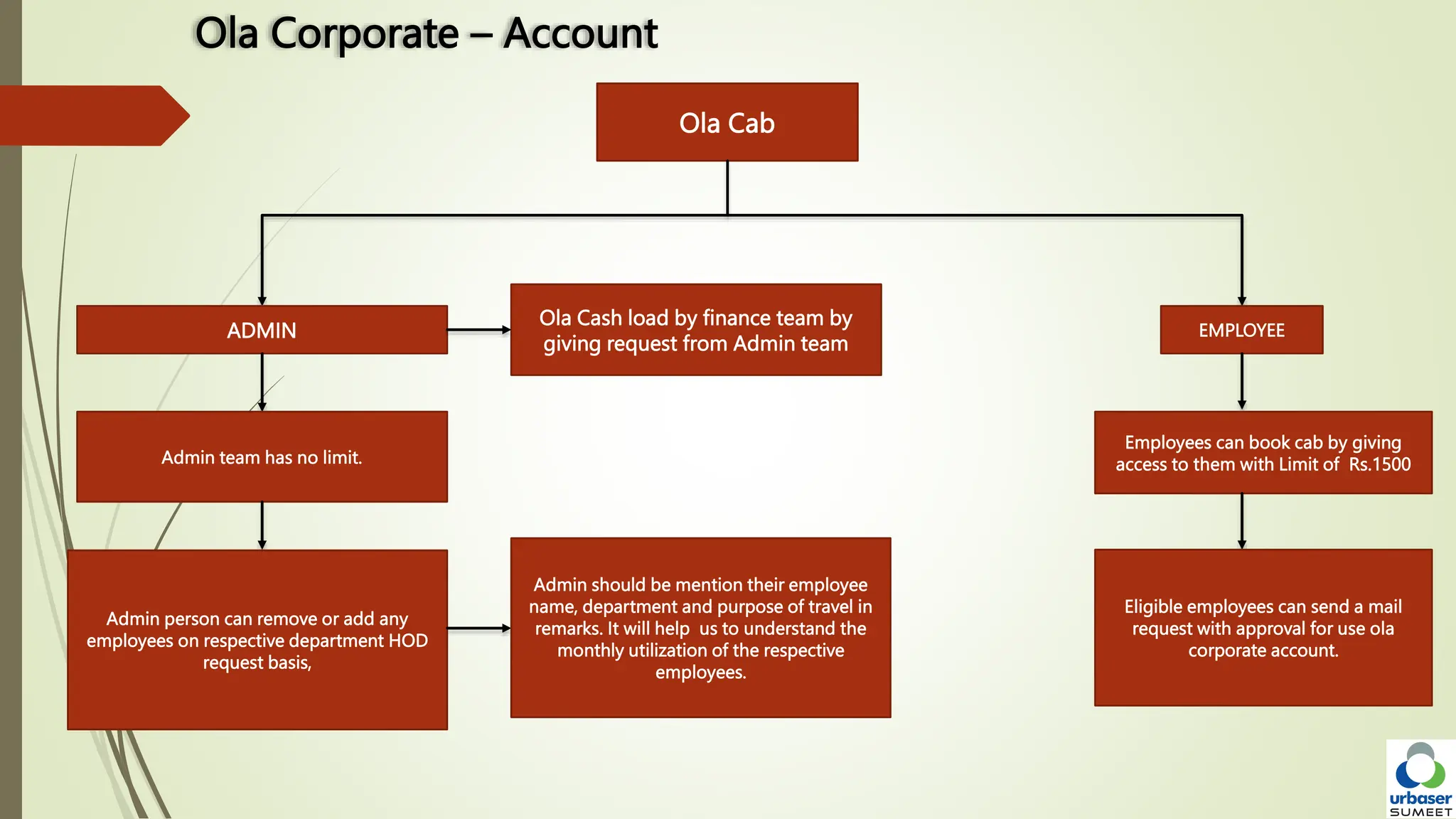 Ola Corporate – Account

Ola Cab

ADMIN

Ola Cash load by finance team by giving request from Admin team

EMPLOYEE

Admin team has no limit.

Employees can book cab by giving access to them with Limit of Rs.1500

Admin person can remove or add any employees on respective department HOD request basis,

Admin should be mention their employee name, department and purpose of travel in remarks. It will help us to understand the monthly utilization of the respective employees.

Eligible employees can send a mail request with approval for use ola corporate account.

urbaser SUMEET